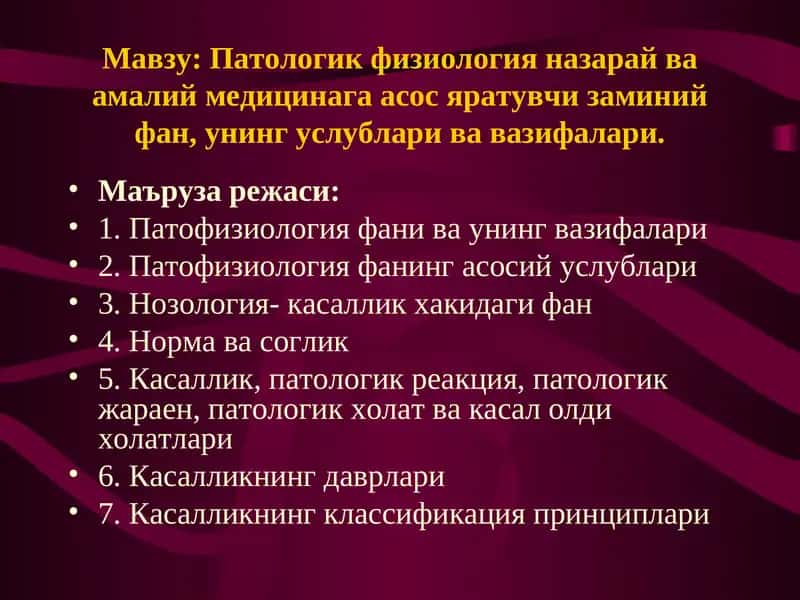 Мавзу: Патологик физиология назарай ва амалий медицинага асос яратувчи заминий фан, унинг услублари ва вазифалари.

• Маъруза режаси:
• 1. Патофизиология фани ва унинг вазифалари
• 2. Патофизиология фанинг асосий услублари
• 3. Нозология- касаллик хакидаги фан
• 4. Норма ва соглик
• 5. Касаллик, патологик реакция, патологик жараен, патологик холат ва касал олди холатлари
• 6. Касалликнинг даврлари
• 7. Касалликнинг классификация принциплари